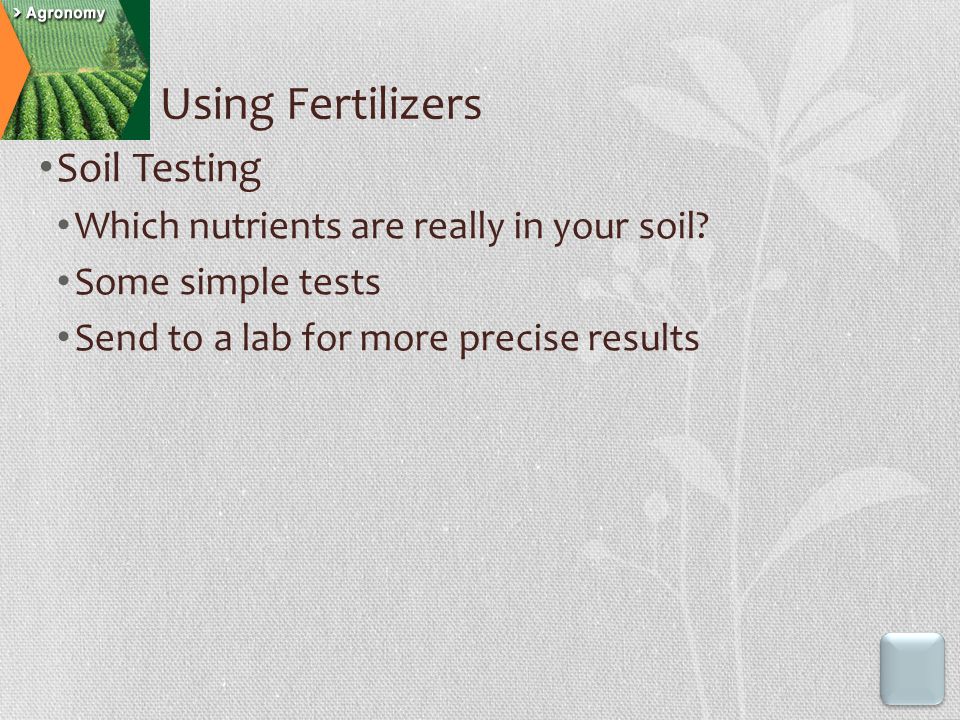 > Agronomy

Using Fertilizers

• Soil Testing
• Which nutrients are really in your soil?
• Some simple tests
• Send to a lab for more precise results